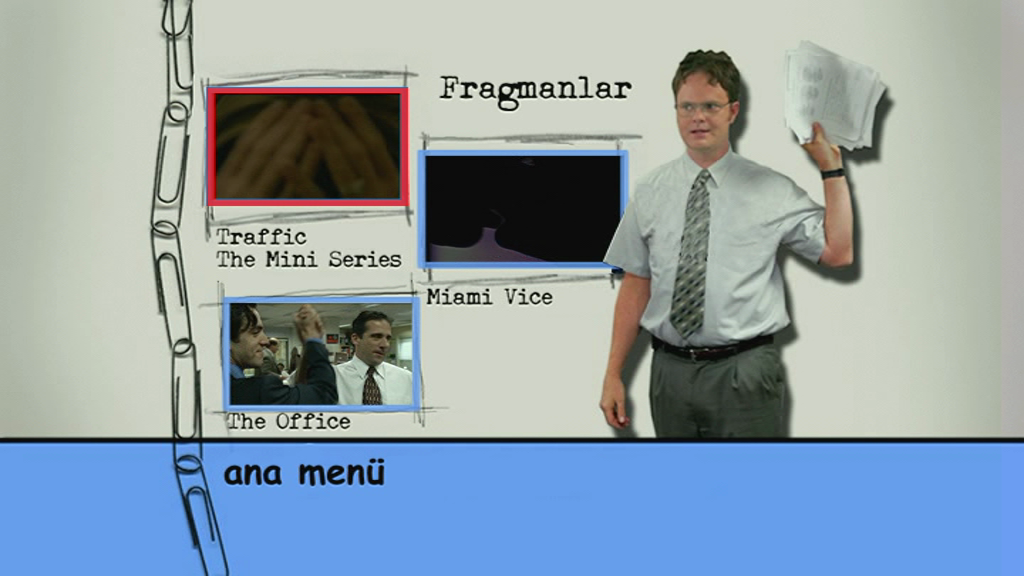 Fragmanlar

Traffic
The Mini Series

Miami Vice

The Office

ana menü